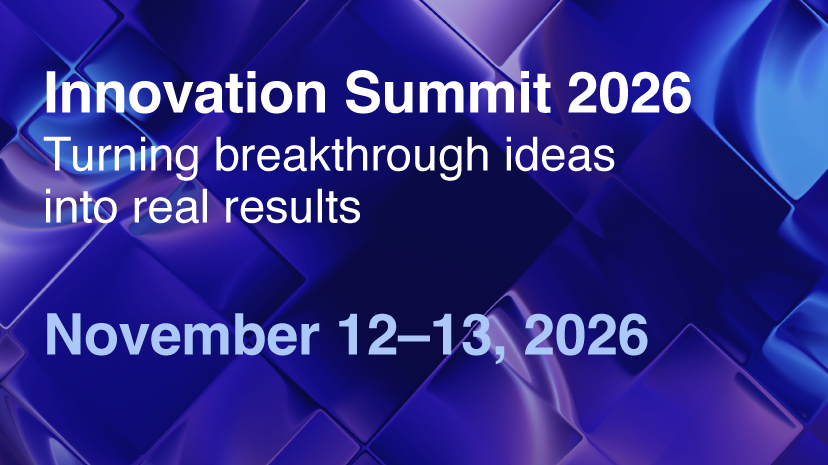 Innovation Summit 2026
Turning breakthrough ideas into real results

November 12–13, 2026